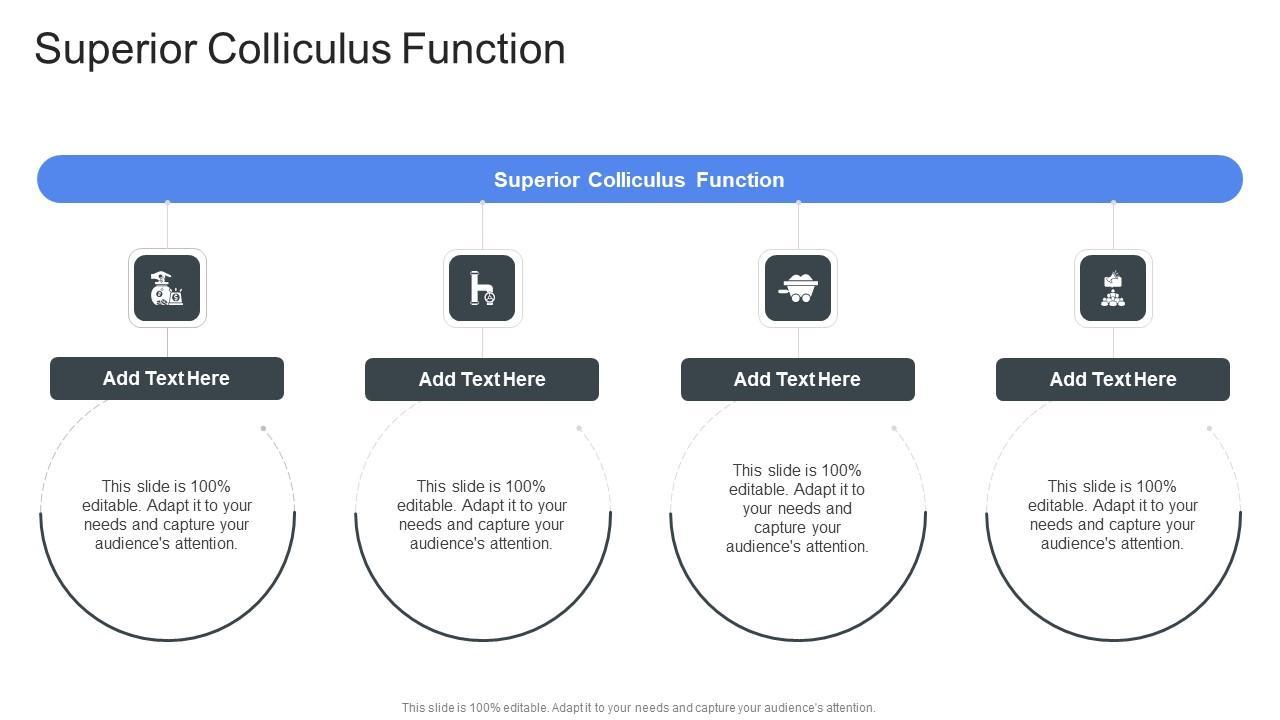 Superior Colliculus Function

Superior Colliculus Function

Add Text Here

This slide is 100% editable. Adapt it to your needs and capture your audience's attention.

Add Text Here

This slide is 100% editable. Adapt it to your needs and capture your audience's attention.

Add Text Here

This slide is 100% editable. Adapt it to your needs and capture your audience's attention.

Add Text Here

This slide is 100% editable. Adapt it to your needs and capture your audience's attention.

This slide is 100% editable. Adapt it to your needs and capture your audience's attention.